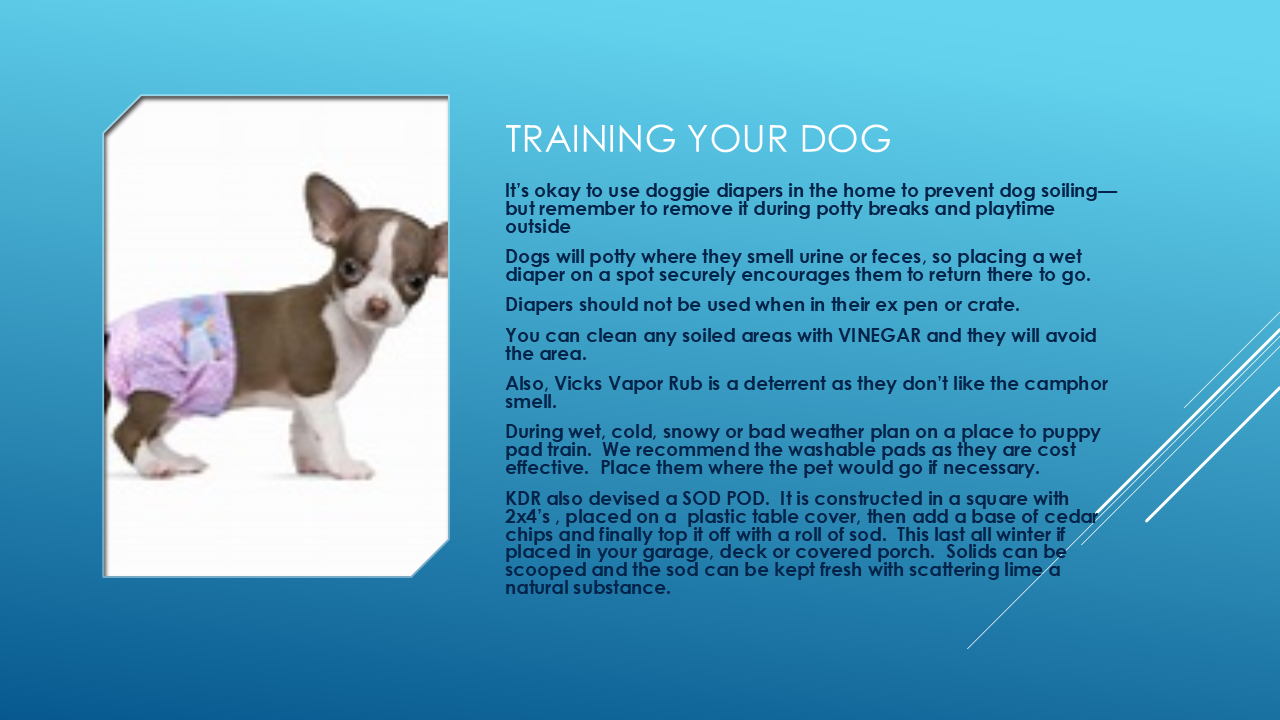 TRAINING YOUR DOG

It's okay to use doggie diapers in the home to prevent dog soiling—but remember to remove it during potty breaks and playtime outside

Dogs will potty where they smell urine or feces, so placing a wet diaper on a spot securely encourages them to return there to go.

Diapers should not be used when in their ex pen or crate.

You can clean any soiled areas with VINEGAR and they will avoid the area.

Also, Vicks Vapor Rub is a deterrent as they don't like the camphor smell.

During wet, cold, snowy or bad weather plan on a place to puppy pad train. We recommend the washable pads as they are cost effective. Place them where the pet would go if necessary.

KDR also devised a SOD POD. It is constructed in a square with 2x4's , placed on a plastic table cover, then add a base of cedar chips and finally top it off with a roll of sod. This last all winter if placed in your garage, deck or covered porch. Solids can be scooped and the sod can be kept fresh with scattering lime a natural substance.